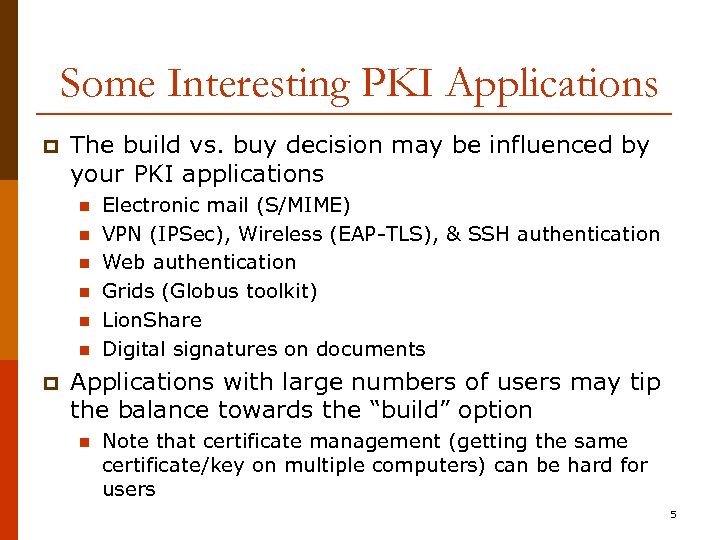 Some Interesting PKI Applications

The build vs. buy decision may be influenced by your PKI applications

Electronic mail (S/MIME)

VPN (IPSec), Wireless (EAP-TLS), & SSH authentication

Web authentication

Grids (Globus toolkit)

LionShare

Digital signatures on documents

Applications with large numbers of users may tip the balance towards the “build” option

Note that certificate management (getting the same certificate/key on multiple computers) can be hard for users

5